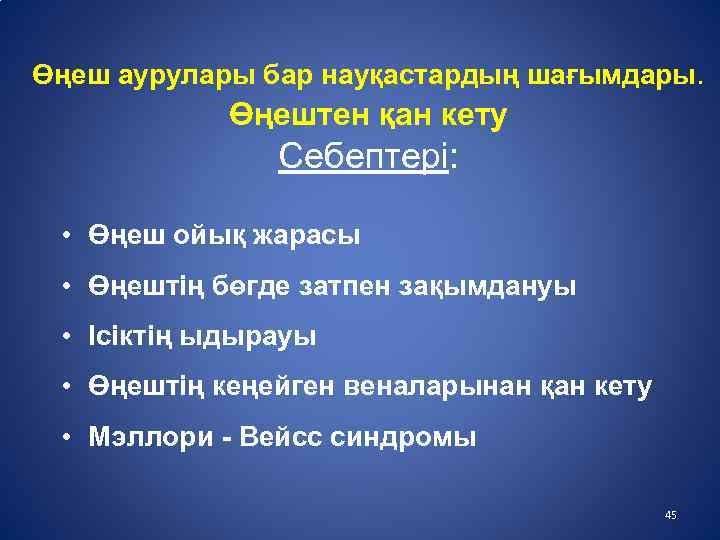 Өңеш аурулары бар науқастардың шағымдары.
Өңештен қан кету
Себептері:

• Өңеш ойық жарасы
• Өңештің бөгде затпен зақымдануы
• Ісіктің ыдырауы
• Өңештің кеңейген веналарынан қан кету
• Мэллори - Вейсс синдромы

45